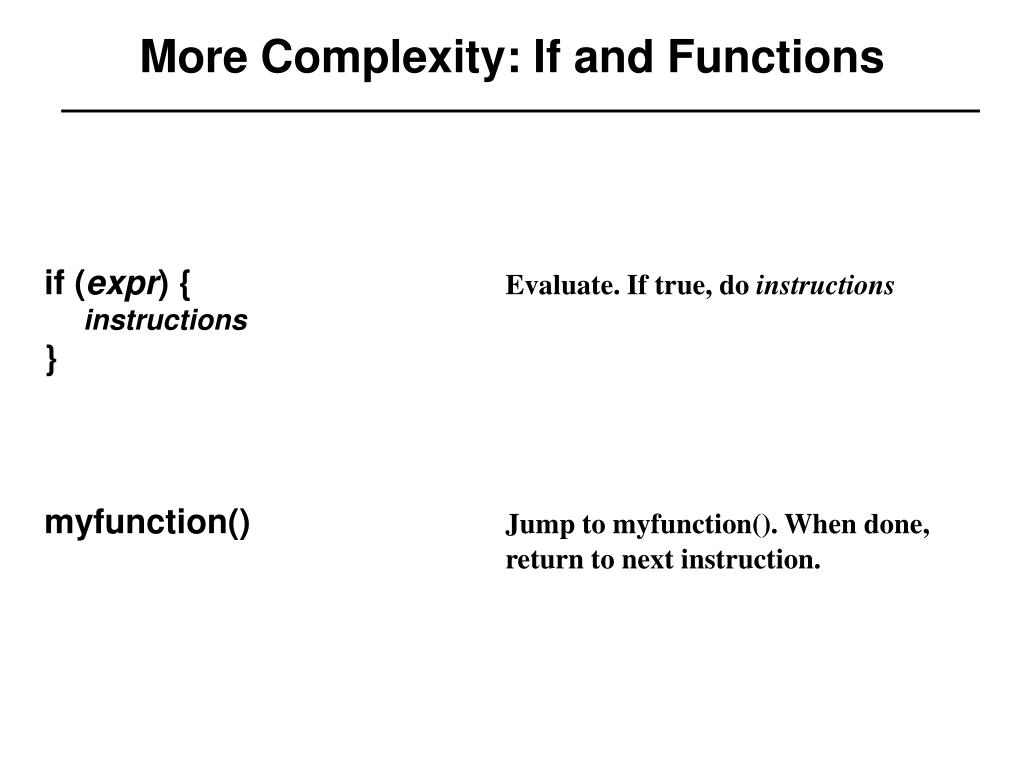 More Complexity: If and Functions

if (expr) {
instructions
}

Evaluate. If true, do instructions

myfunction()

Jump to myfunction(). When done, return to next instruction.